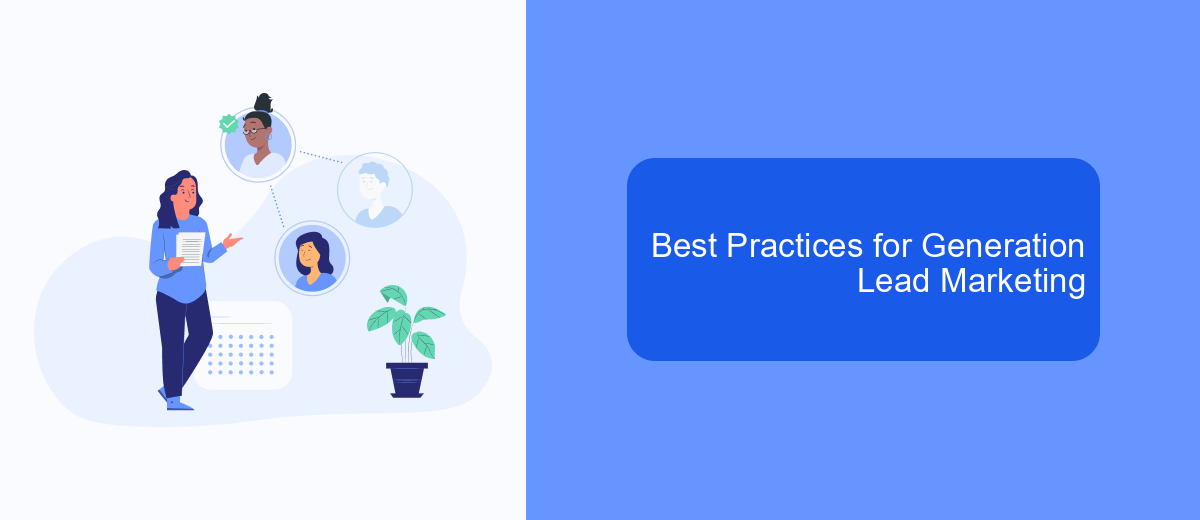 Best Practices for Generation Lead Marketing